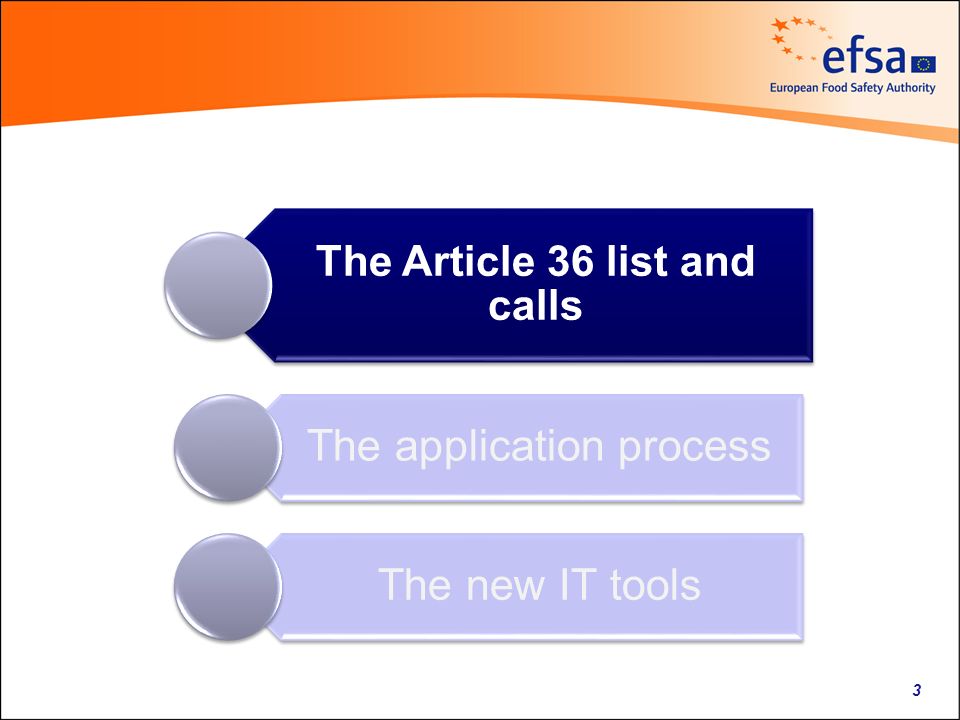 efsa
European Food Safety Authority

The Article 36 list and calls

The application process

The new IT tools

3